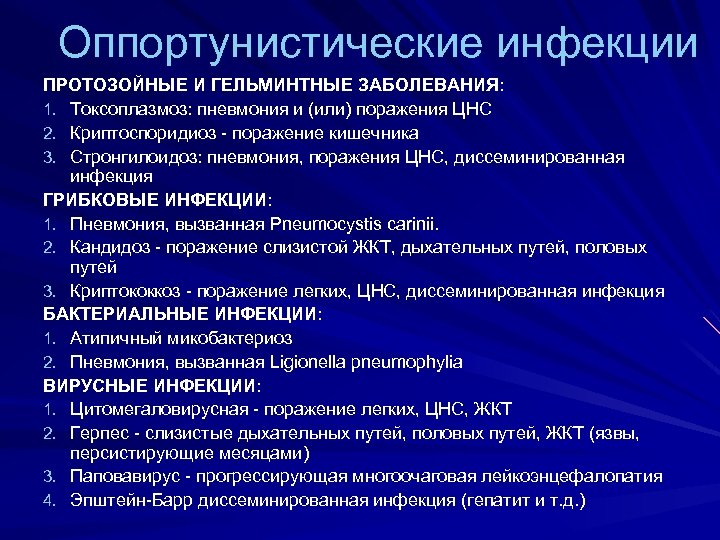 Оппортунистические инфекции

ПРОТОЗОЙНЫЕ И ГЕЛЬМИНТНЫЕ ЗАБОЛЕВАНИЯ:
1. Токсоплазмоз: пневмония и (или) поражения ЦНС
2. Криптоспоридиоз - поражение кишечника
3. Стронгилоидоз: пневмония, поражения ЦНС, диссеминированная инфекция

ГРИБКОВЫЕ ИНФЕКЦИИ:
1. Пневмония, вызванная Pneumocystis carinii.
2. Кандидоз - поражение слизистой ЖКТ, дыхательных путей, половых путей
3. Криптококкоз - поражение легких, ЦНС, диссеминированная инфекция

БАКТЕРИАЛЬНЫЕ ИНФЕКЦИИ:
1. Атипичный микобактериоз
2. Пневмония, вызванная Ligionella pneumophylia

ВИРУСНЫЕ ИНФЕКЦИИ:
1. Цитомегаловирусная - поражение легких, ЦНС, ЖКТ
2. Герпес - слизистые дыхательных путей, половых путей, ЖКТ (язвы, персистирующие месяцами)
3. Паповавирус - прогрессирующая многоочаговая лейкоэнцефалопатия
4. Эпштейн-Барр диссеминированная инфекция (гепатит и т.д.)